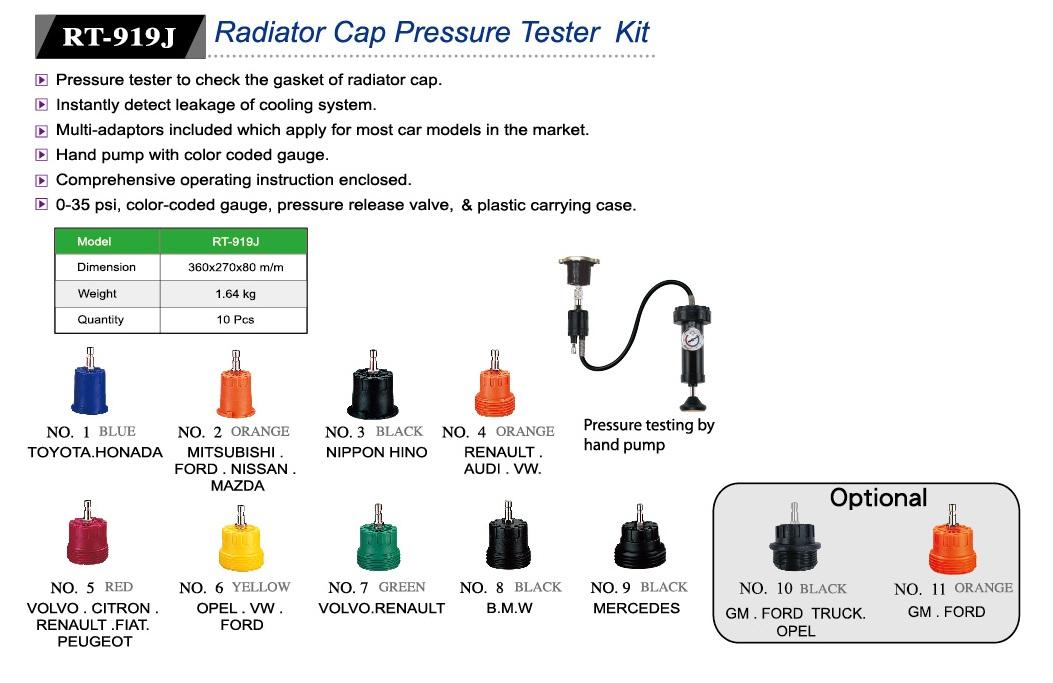 RT-919J Radiator Cap Pressure Tester Kit

Pressure tester to check the gasket of radiator cap.
Instantly detect leakage of cooling system.
Multi-adaptors included which apply for most car models in the market.
Hand pump with color coded gauge.
Comprehensive operating instruction enclosed.
0-35 psi, color-coded gauge, pressure release valve, & plastic carrying case.

| Model | RT-919J |
|---|---|
| Dimension | 360x270x80 m/m |
| Weight | 1.64 kg |
| Quantity | 10 Pcs |

Pressure testing by hand pump

NO. 1 BLUE
TOYOTA.HONADA

NO. 2 ORANGE
MITSUBISHI . FORD . NISSAN . MAZDA

NO. 3 BLACK
NIPPON HINO

NO. 4 ORANGE
RENAULT . AUDI . VW.

NO. 5 RED
VOLVO . CITRON . RENAULT .FIAT. PEUGEOT

NO. 6 YELLOW
OPEL . VW . FORD

NO. 7 GREEN
VOLVO.RENAULT

NO. 8 BLACK
B.M.W

NO. 9 BLACK
MERCEDES

Optional

NO. 10 BLACK
GM . FORD TRUCK. OPEL

NO. 11 ORANGE
GM . FORD